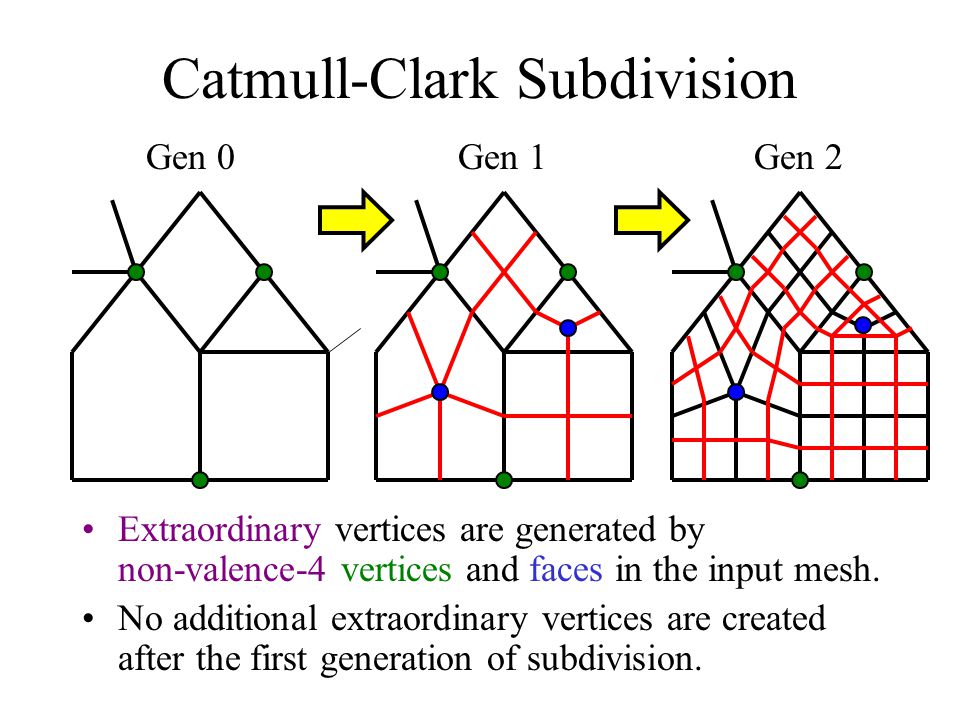 Catmull-Clark Subdivision

Gen 0

Gen 1

Gen 2

• Extraordinary vertices are generated by non-valence-4 vertices and faces in the input mesh.

• No additional extraordinary vertices are created after the first generation of subdivision.